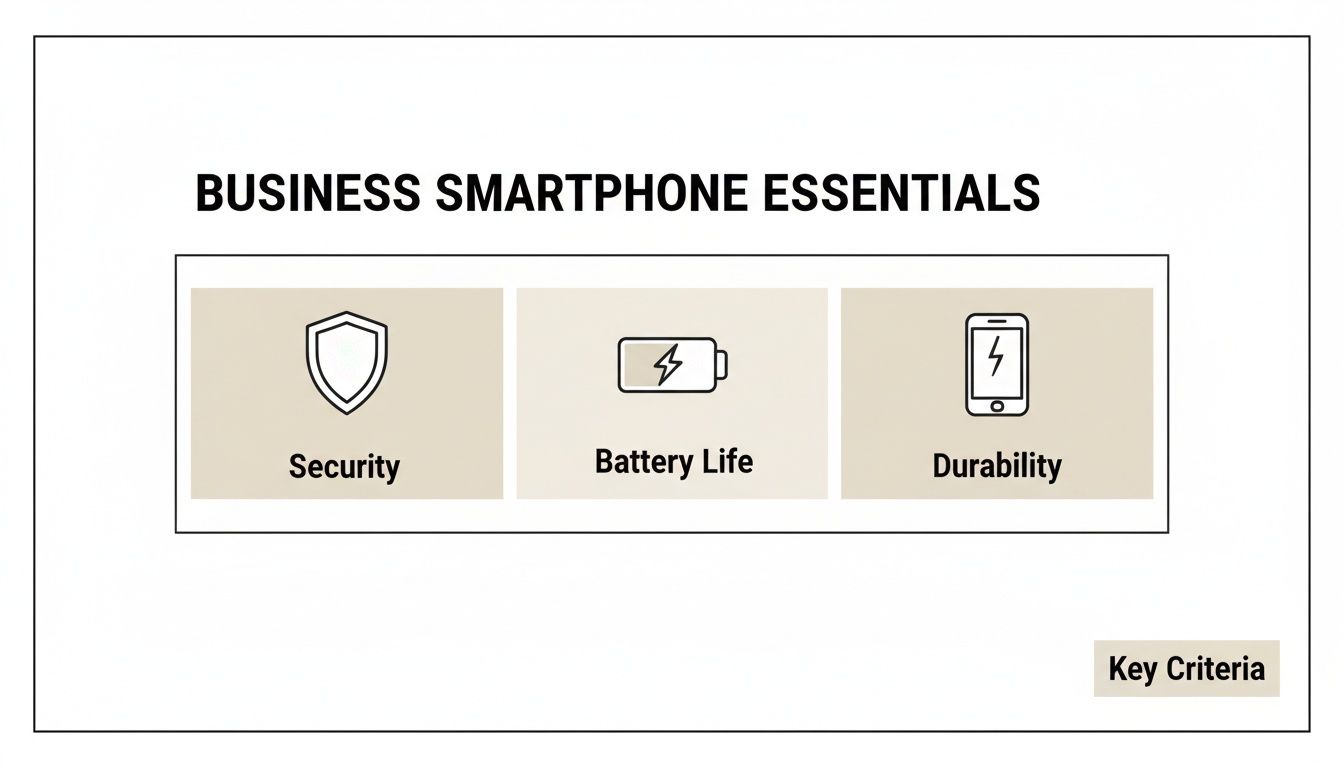 BUSINESS SMARTPHONE ESSENTIALS

Security

Battery Life

Durability

Key Criteria